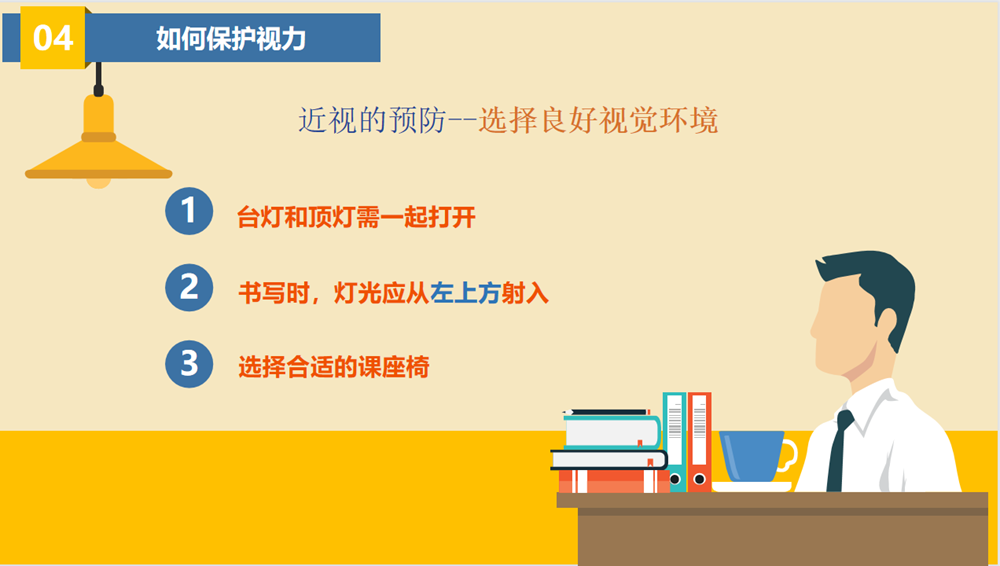 04 如何保护视力

近视的预防--选择良好视觉环境

1 台灯和顶灯需一起打开

2 书写时，灯光应从左上方射入

3 选择合适的课座椅